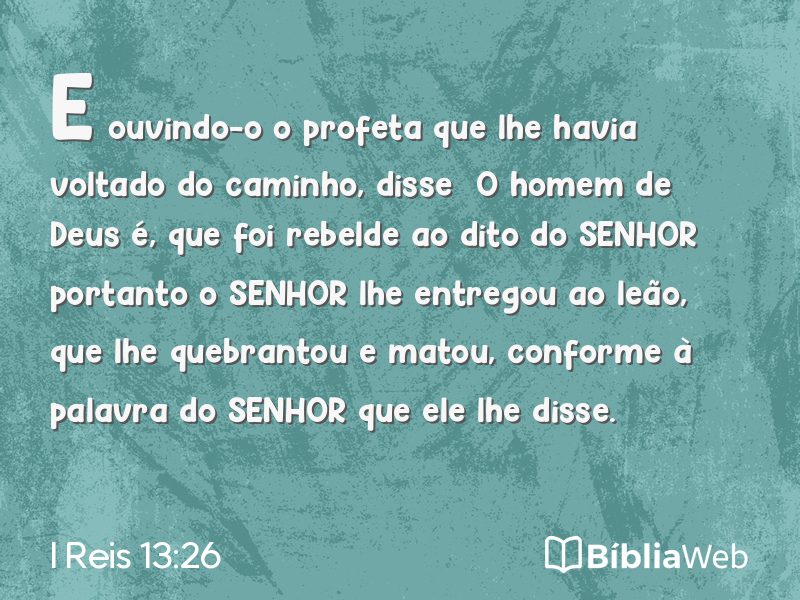 E ouvindo-o o profeta que lhe havia voltado do caminho, disse  O homem de Deus é, que foi rebelde ao dito do SENHOR portanto o SENHOR lhe entregou ao leão, que lhe quebrantou e matou, conforme à palavra do SENHOR que ele lhe disse.

I Reis 13:26

BíbliaWeb